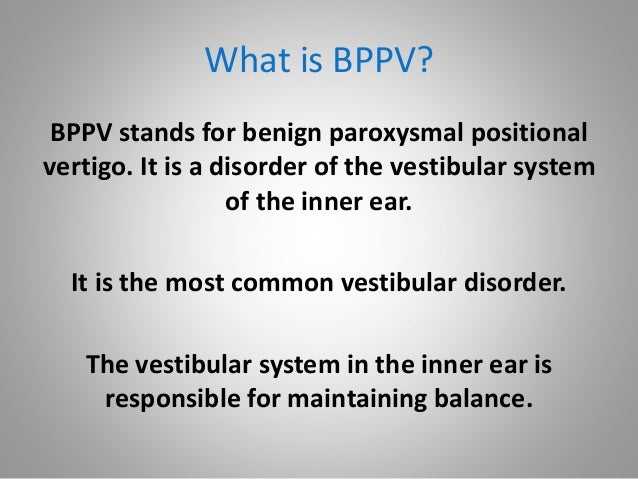 What is BPPV?

BPPV stands for benign paroxysmal positional vertigo. It is a disorder of the vestibular system of the inner ear.

It is the most common vestibular disorder.

The vestibular system in the inner ear is responsible for maintaining balance.